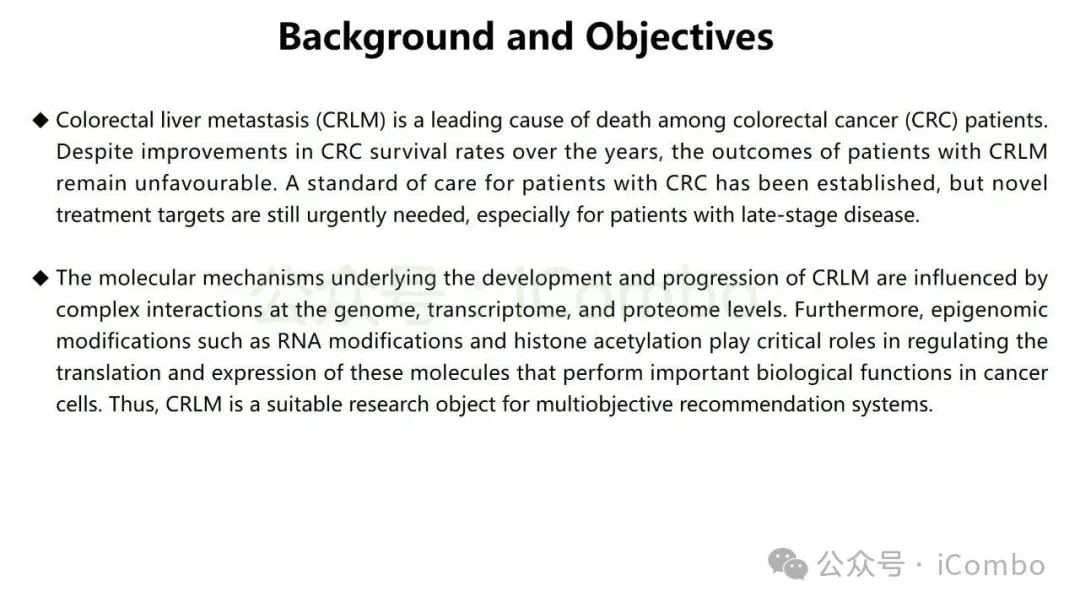 Background and Objectives

◆ Colorectal liver metastasis (CRLM) is a leading cause of death among colorectal cancer (CRC) patients. Despite improvements in CRC survival rates over the years, the outcomes of patients with CRLM remain unfavourable. A standard of care for patients with CRC has been established, but novel treatment targets are still urgently needed, especially for patients with late-stage disease.

◆ The molecular mechanisms underlying the development and progression of CRLM are influenced by complex interactions at the genome, transcriptome, and proteome levels. Furthermore, epigenomic modifications such as RNA modifications and histone acetylation play critical roles in regulating the translation and expression of these molecules that perform important biological functions in cancer cells. Thus, CRLM is a suitable research object for multiobjective recommendation systems.

公众号 · iCombo